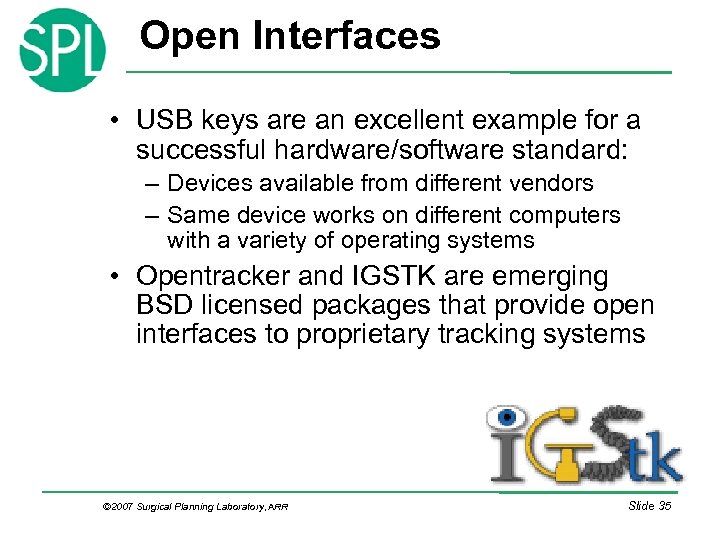 SPL

Open Interfaces

• USB keys are an excellent example for a successful hardware/software standard:
– Devices available from different vendors
– Same device works on different computers with a variety of operating systems
• Opentracker and IGSTK are emerging BSD licensed packages that provide open interfaces to proprietary tracking systems

IGStk

©2007 Surgical Planning Laboratory, ARR

Slide 35